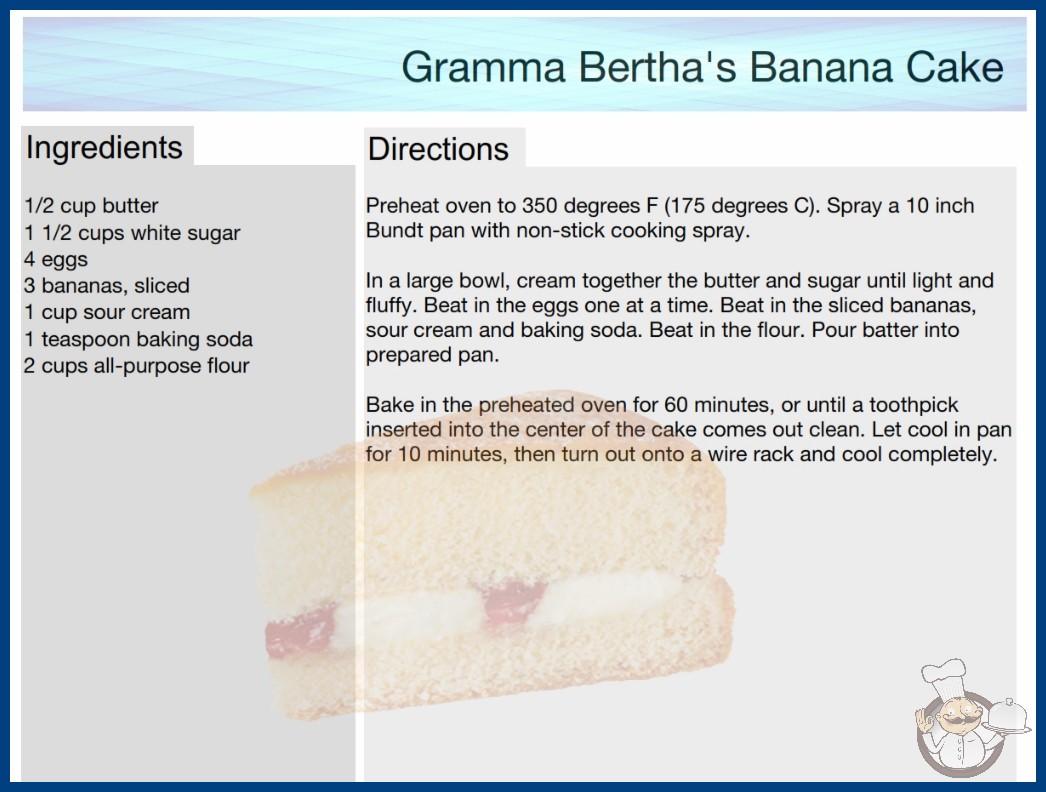 Gramma Bertha's Banana Cake

Ingredients

1/2 cup butter
1 1/2 cups white sugar
4 eggs
3 bananas, sliced
1 cup sour cream
1 teaspoon baking soda
2 cups all-purpose flour

Directions

Preheat oven to 350 degrees F (175 degrees C). Spray a 10 inch Bundt pan with non-stick cooking spray.

In a large bowl, cream together the butter and sugar until light and fluffy. Beat in the eggs one at a time. Beat in the sliced bananas, sour cream and baking soda. Beat in the flour. Pour batter into prepared pan.

Bake in the preheated oven for 60 minutes, or until a toothpick inserted into the center of the cake comes out clean. Let cool in pan for 10 minutes, then turn out onto a wire rack and cool completely.